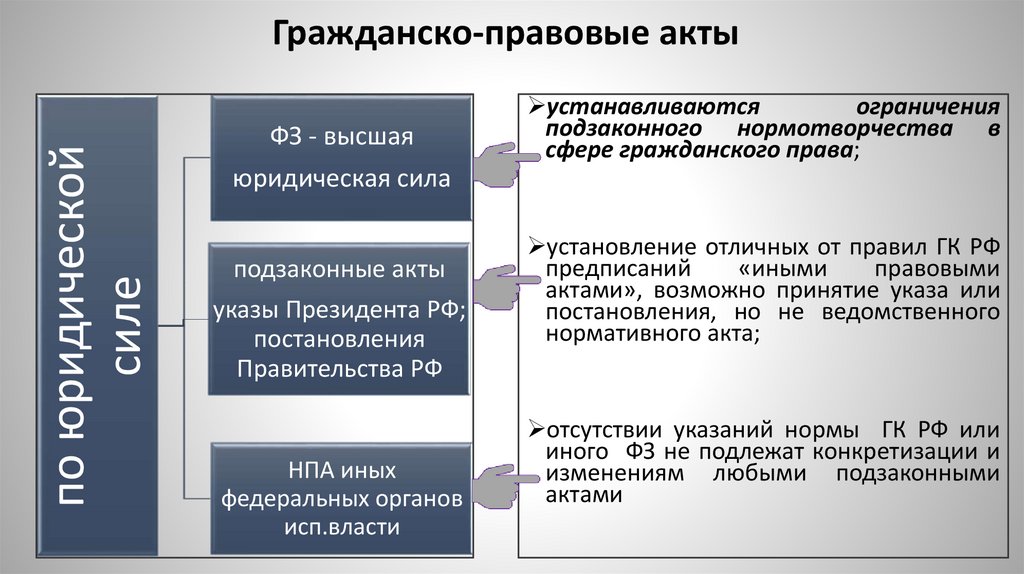 Гражданско-правовые акты

по юридической силе

ФЗ - высшая юридическая сила

подзаконные акты

указы Президента РФ; постановления Правительства РФ

НПА иных федеральных органов исп.власти

➢устанавливаются ограничения подзаконного нормотворчества в сфере гражданского права;

➢установление отличных от правил ГК РФ предписаний «иными правовыми актами», возможно принятие указа или постановления, но не ведомственного нормативного акта;

➢отсутствии указаний нормы ГК РФ или иного ФЗ не подлежат конкретизации и изменениям любыми подзаконными актами